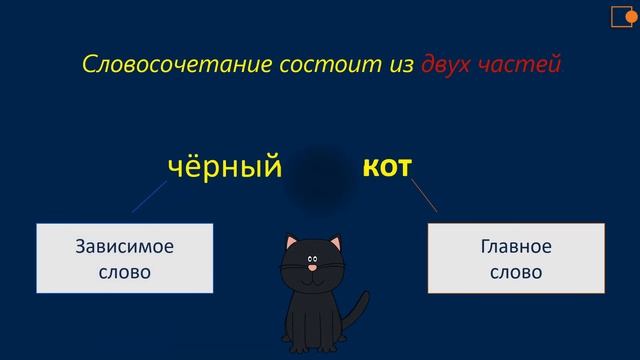 Словосочетание состоит из двух частей

чёрный кот

Зависимое слово

Главное слово